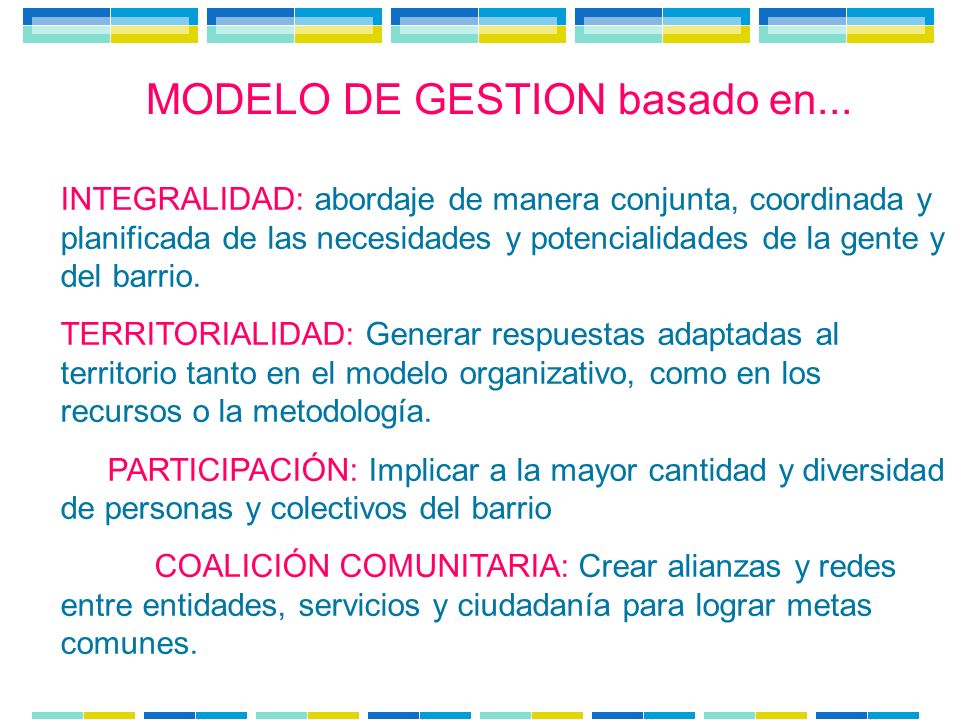 MODELO DE GESTION basado en...

INTEGRALIDAD: abordaje de manera conjunta, coordinada y planificada de las necesidades y potencialidades de la gente y del barrio.

TERRITORIALIDAD: Generar respuestas adaptadas al territorio tanto en el modelo organizativo, como en los recursos o la metodología.

PARTICIPACIÓN: Implicar a la mayor cantidad y diversidad de personas y colectivos del barrio

COALICIÓN COMUNITARIA: Crear alianzas y redes entre entidades, servicios y ciudadanía para lograr metas comunes.